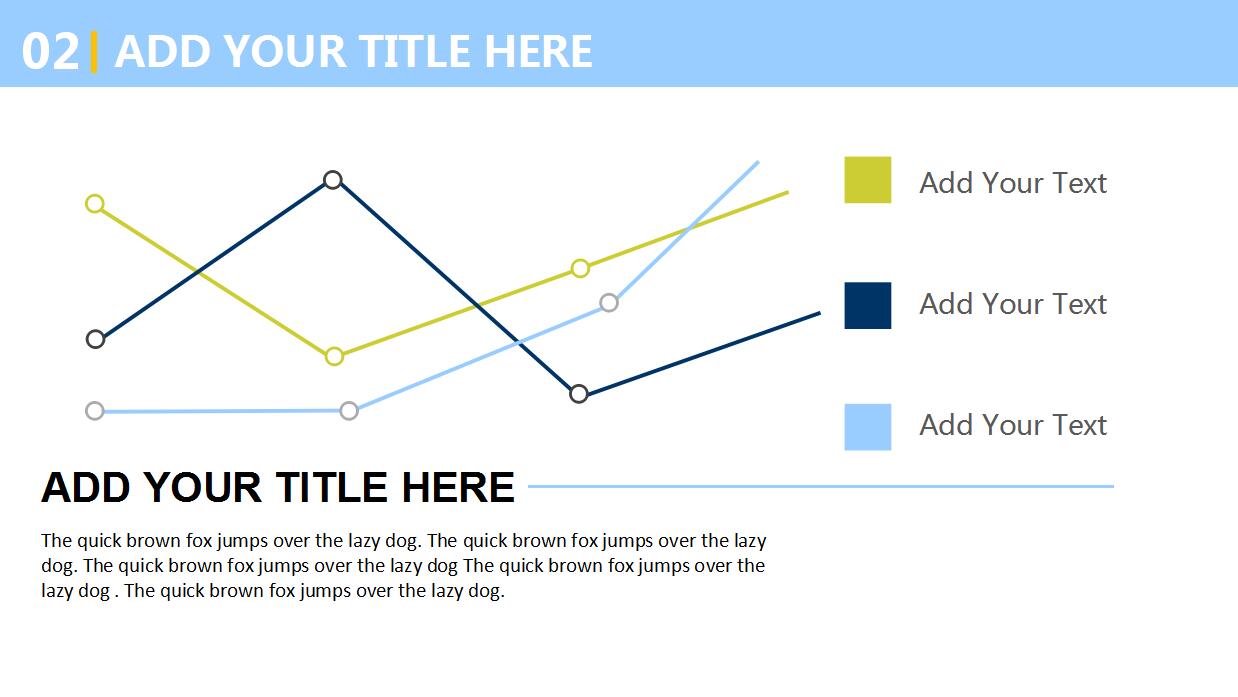 02| ADD YOUR TITLE HERE

Add Your Text

Add Your Text

Add Your Text

ADD YOUR TITLE HERE

The quick brown fox jumps over the lazy dog. The quick brown fox jumps over the lazy dog. The quick brown fox jumps over the lazy dog The quick brown fox jumps over the lazy dog . The quick brown fox jumps over the lazy dog.